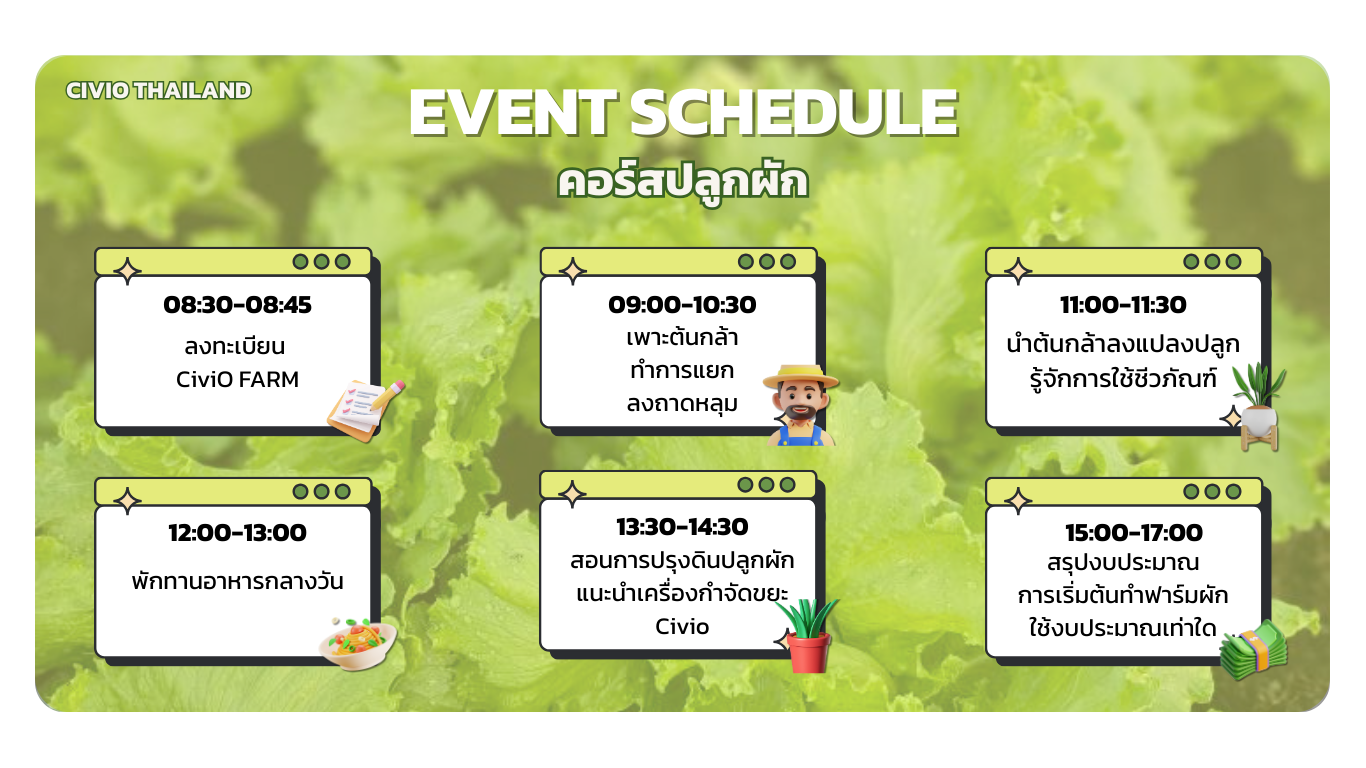 CIVIO THAILAND

EVENT SCHEDULE

คอร์สปลูกผัก

08:30-08:45
ลงทะเบียน
CiviO FARM

09:00-10:30
เพาะต้นกล้า
ทำการแยก
ลงถาดหลุม

11:00-11:30
นำต้นกล้าลงแปลงปลูก
รู้จักการใช้ชีวภัณฑ์

12:00-13:00
พักทานอาหารกลางวัน

13:30-14:30
สอนการปรุงดินปลูกผัก
แนะนำเครื่องกำจัดขยะ
Civio

15:00-17:00
สรุปงบประมาณ
การเริ่มต้นทำฟาร์มผัก
ใช้งบประมาณเท่าใด